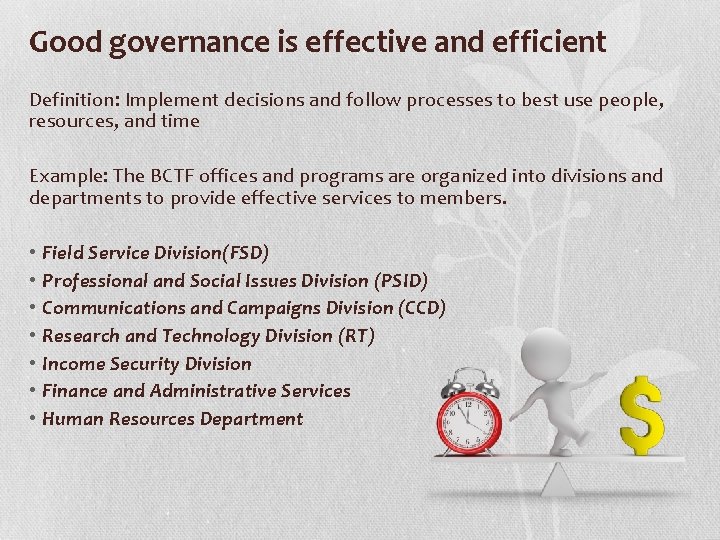 Good governance is effective and efficient

Definition: Implement decisions and follow processes to best use people, resources, and time

Example: The BCTF offices and programs are organized into divisions and departments to provide effective services to members.

• Field Service Division(FSD)
• Professional and Social Issues Division (PSID)
• Communications and Campaigns Division (CCD)
• Research and Technology Division (RT)
• Income Security Division
• Finance and Administrative Services
• Human Resources Department

$